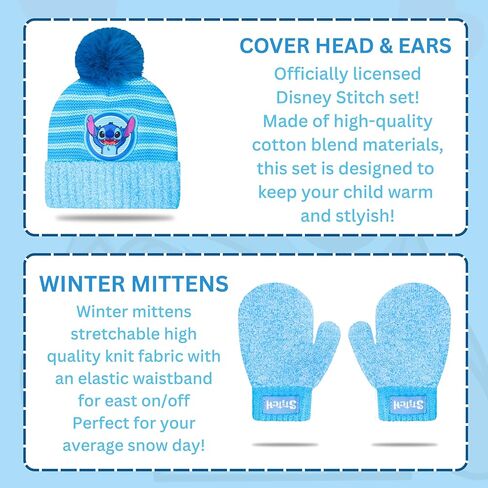 COVER HEAD & EARS

Officially licensed Disney Stitch set! Made of high-quality cotton blend materials, this set is designed to keep your child warm and stlyish!

WINTER MITTENS

Winter mittens stretchable high quality knit fabric with an elastic waistband for east on/off Perfect for your average snow day!

Stitch

Stitch